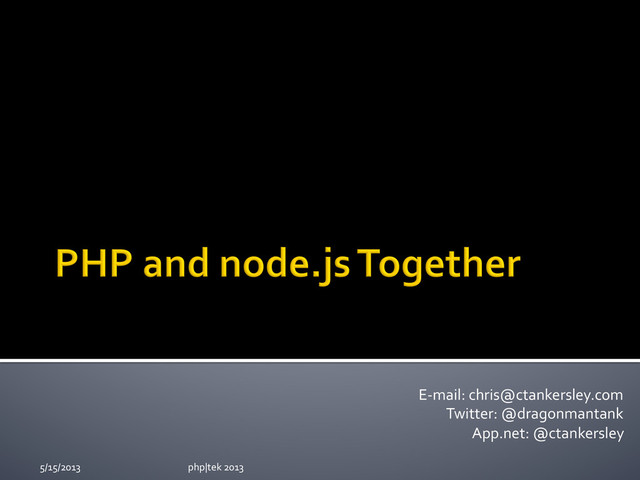 PHP and node.js Together

E-mail: chris@ctankersley.com
Twitter: @dragonmantank
App.net: @ctankersley

5/15/2013

php|tek 2013